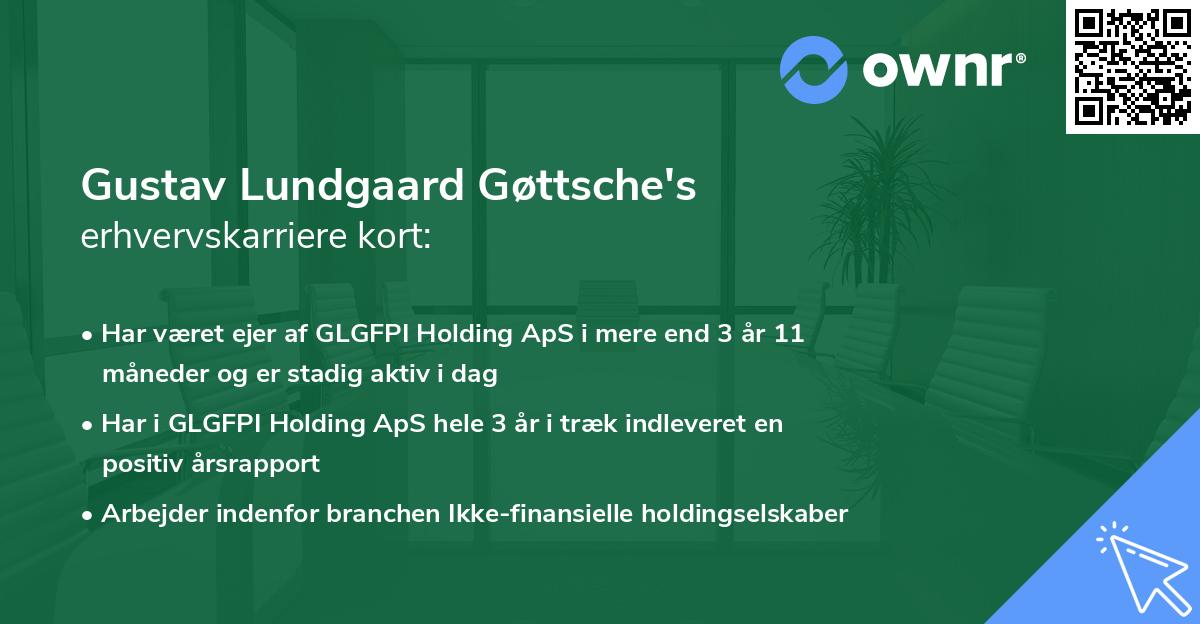 ownr®

Gustav Lundgaard Gøttsche's erhvervskarriere kort:

• Har været ejer af GLGFPI Holding ApS i mere end 3 år 11 måneder og er stadig aktiv i dag

• Har i GLGFPI Holding ApS hele 3 år i træk indleveret en positiv årsrapport

• Arbejder indenfor branchen Ikke-finansielle holdingselskaber